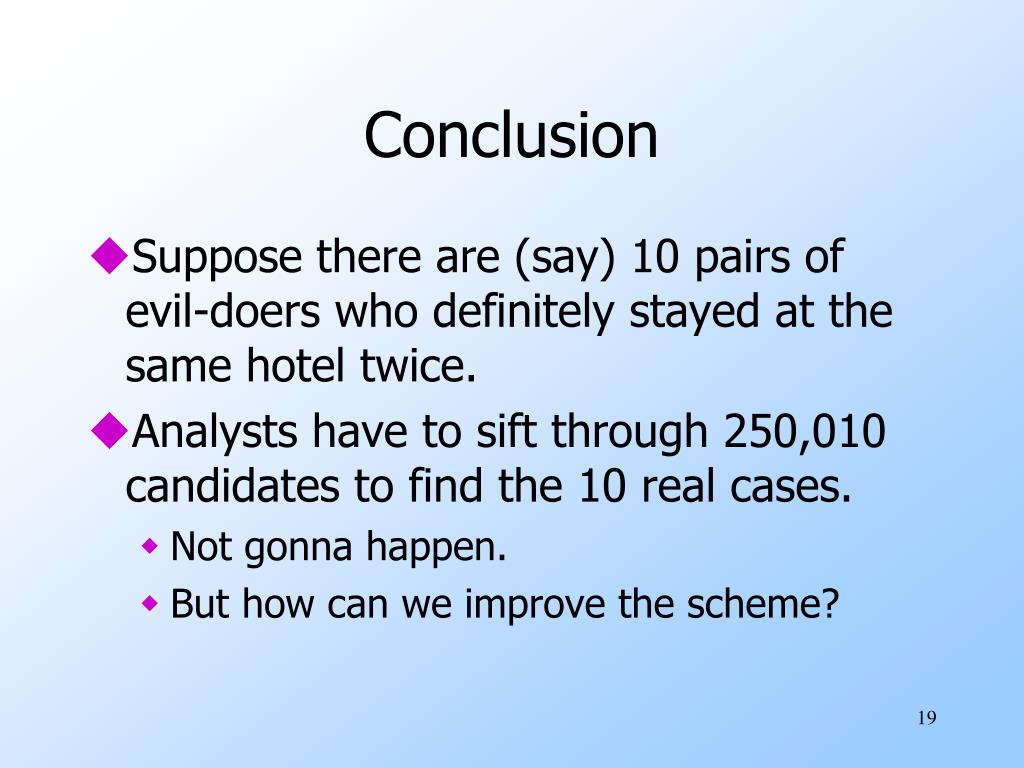 Conclusion

◆Suppose there are (say) 10 pairs of evil-doers who definitely stayed at the same hotel twice.

◆Analysts have to sift through 250,010 candidates to find the 10 real cases.

◆ Not gonna happen.

◆ But how can we improve the scheme?

19